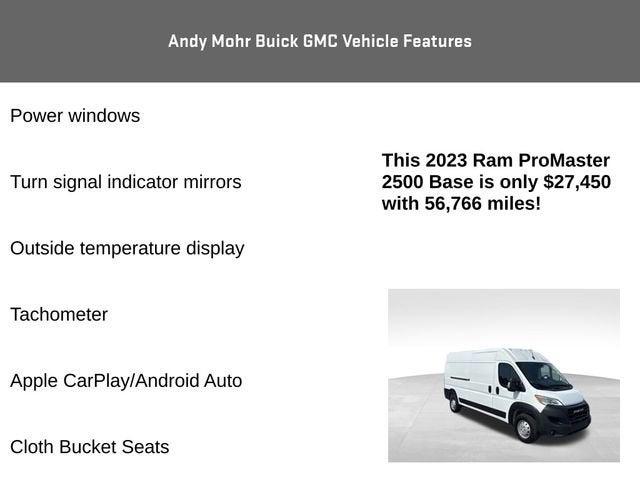 Andy Mohr Buick GMC Vehicle Features

Power windows

Turn signal indicator mirrors

Outside temperature display

Tachometer

Apple CarPlay/Android Auto

Cloth Bucket Seats

This 2023 Ram ProMaster 2500 Base is only $27,450 with 56,766 miles!